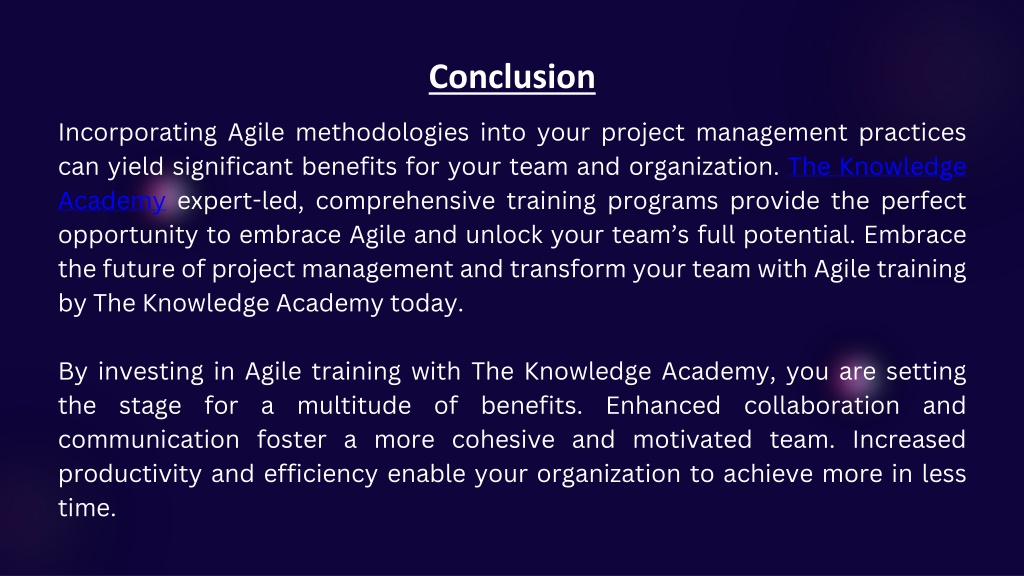 Conclusion

Incorporating Agile methodologies into your project management practices can yield significant benefits for your team and organization. The Knowledge Academy expert-led, comprehensive training programs provide the perfect opportunity to embrace Agile and unlock your team's full potential. Embrace the future of project management and transform your team with Agile training by The Knowledge Academy today.

By investing in Agile training with The Knowledge Academy, you are setting the stage for a multitude of benefits. Enhanced collaboration and communication foster a more cohesive and motivated team. Increased productivity and efficiency enable your organization to achieve more in less time.